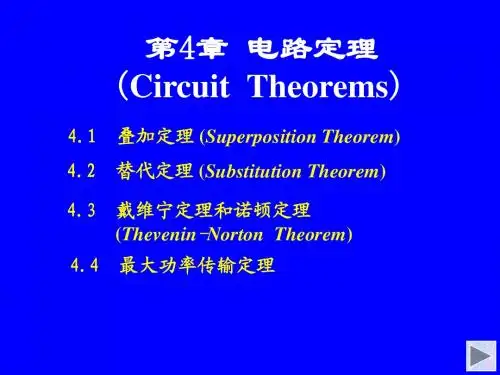 第4章 电路定理
（Circuit Theorems）

4.1 叠加定理 (Superposition Theorem)

4.2 替代定理 (Substitution Theorem)

4.3 戴维宁定理和诺顿定理 (Thevenin-Norton Theorem)

4.4 最大功率传输定理